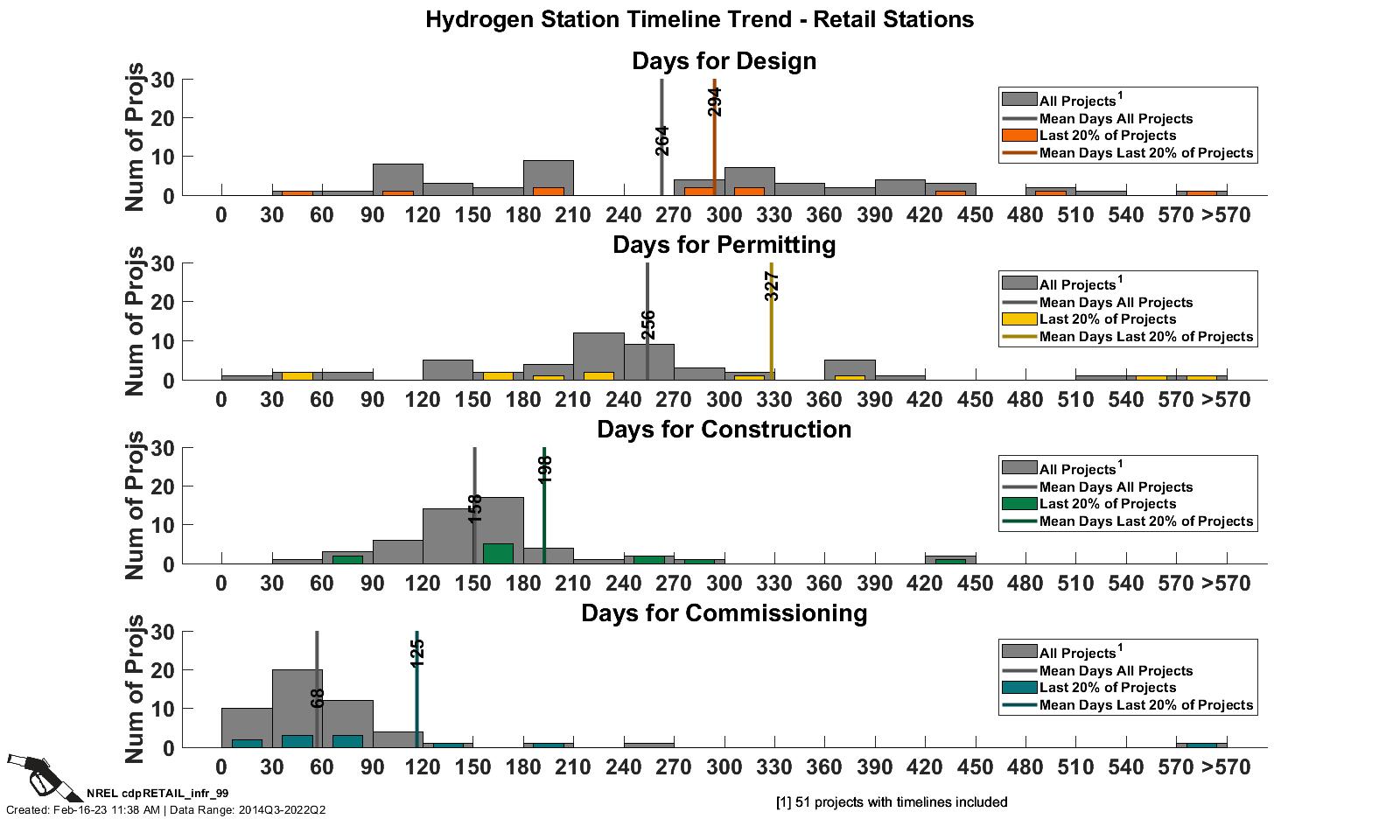 Hydrogen Station Timeline Trend - Retail Stations

Days for Design

Num of Projs

30
20
10
0

264
294

All Projects$^1$
Mean Days All Projects
Last 20% of Projects
Mean Days Last 20% of Projects

0 30 60 90 120 150 180 210 240 270 300 330 360 390 420 450 480 510 540 570 >570

Days for Permitting

Num of Projs

30
20
10
0

256
327

All Projects$^1$
Mean Days All Projects
Last 20% of Projects
Mean Days Last 20% of Projects

0 30 60 90 120 150 180 210 240 270 300 330 360 390 420 450 480 510 540 570 >570

Days for Construction

Num of Projs

30
20
10
0

158
198

All Projects$^1$
Mean Days All Projects
Last 20% of Projects
Mean Days Last 20% of Projects

0 30 60 90 120 150 180 210 240 270 300 330 360 390 420 450 480 510 540 570 >570

Days for Commissioning

Num of Projs

30
20
10
0

68
125

All Projects$^1$
Mean Days All Projects
Last 20% of Projects
Mean Days Last 20% of Projects

0 30 60 90 120 150 180 210 240 270 300 330 360 390 420 450 480 510 540 570 >570

NREL cdpRETAIL_infr_99
Created: Feb-16-23 11:38 AM | Data Range: 2014Q3-2022Q2

[1] 51 projects with timelines included